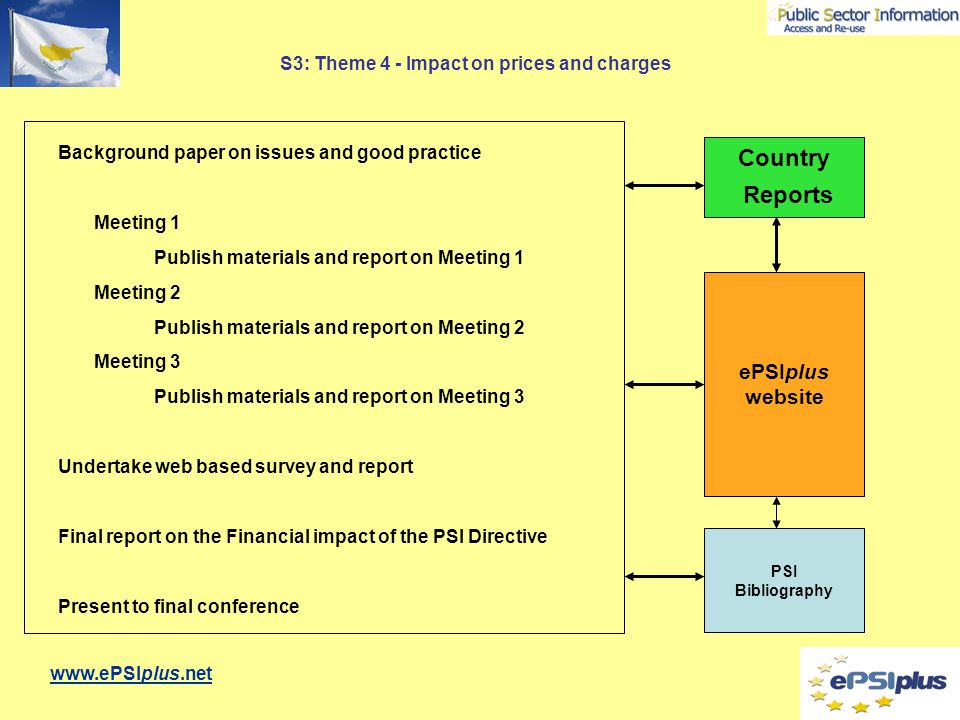 Public Sector Information
Access and Re-use

S3: Theme 4 - Impact on prices and charges

Background paper on issues and good practice

Meeting 1

Publish materials and report on Meeting 1

Meeting 2

Publish materials and report on Meeting 2

Meeting 3

Publish materials and report on Meeting 3

Undertake web based survey and report

Final report on the Financial impact of the PSI Directive

Present to final conference

Country Reports

ePSIplus website

PSI Bibliography

www.ePSIplus.net

ePSIplus